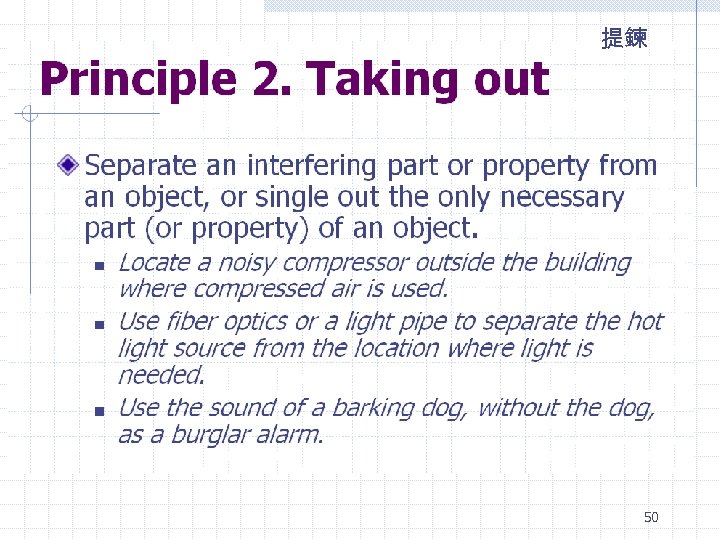 提鍊

Principle 2. Taking out

Separate an interfering part or property from an object, or single out the only necessary part (or property) of an object.

Locate a noisy compressor outside the building where compressed air is used.

Use fiber optics or a light pipe to separate the hot light source from the location where light is needed.

Use the sound of a barking dog, without the dog, as a burglar alarm.

50